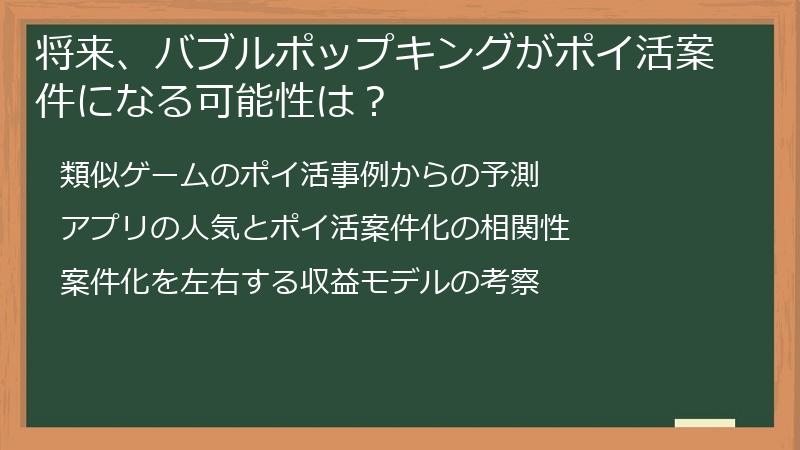 将来、バブルポップキングがポイ活案件になる可能性は？

類似ゲームのポイ活事例からの予測

アプリの人気とポイ活案件化の相関性

案件化を左右する収益モデルの考察